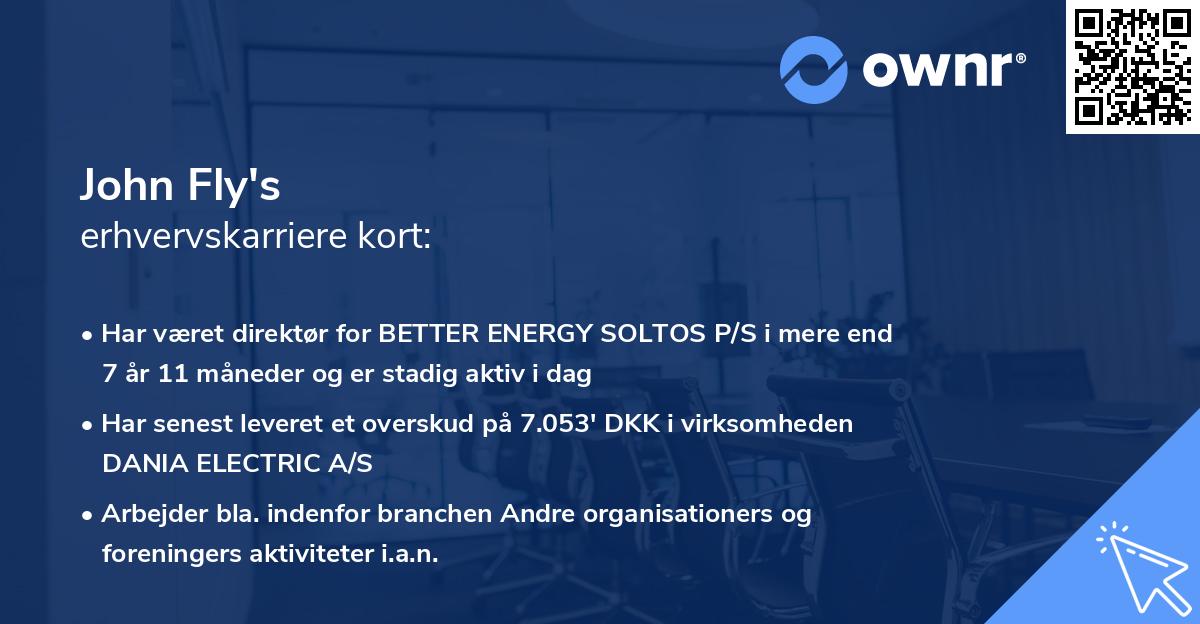 ownr®

John Fly's
erhvervskarriere kort:

• Har været direktør for BETTER ENERGY SOLTOS P/S i mere end 7 år 11 måneder og er stadig aktiv i dag

• Har senest leveret et overskud på 7.053' DKK i virksomheden DANIA ELECTRIC A/S

• Arbejder bla. indenfor branchen Andre organisationers og foreningers aktiviteter i.a.n.